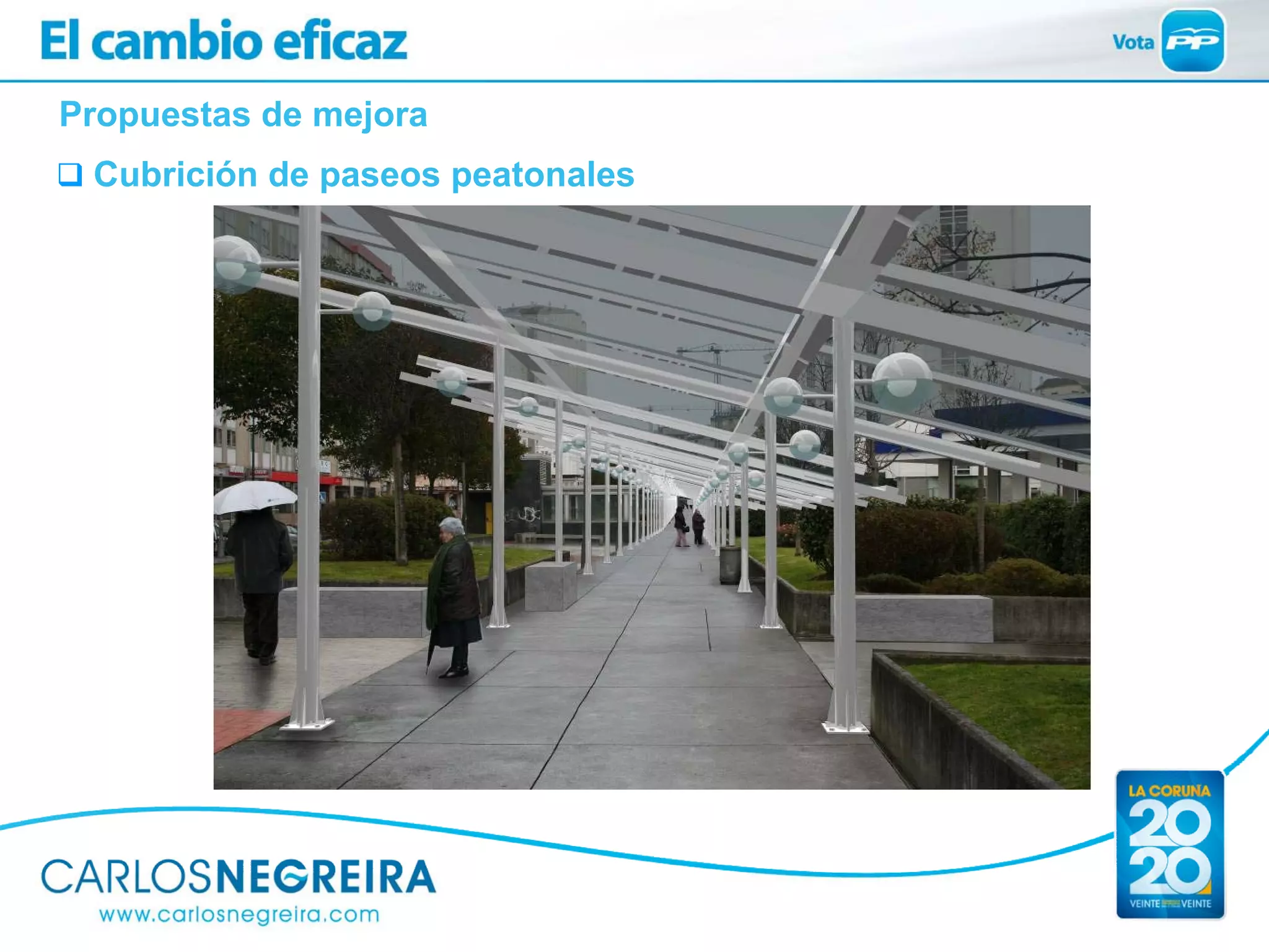 El cambio eficaz

Vota PP

Propuestas de mejora

❑ Cubrición de paseos peatonales

CARLOSNEGREIRA
www.carlosnegreira.com

LA CORUÑA
20
20
VEINTE VEINTE